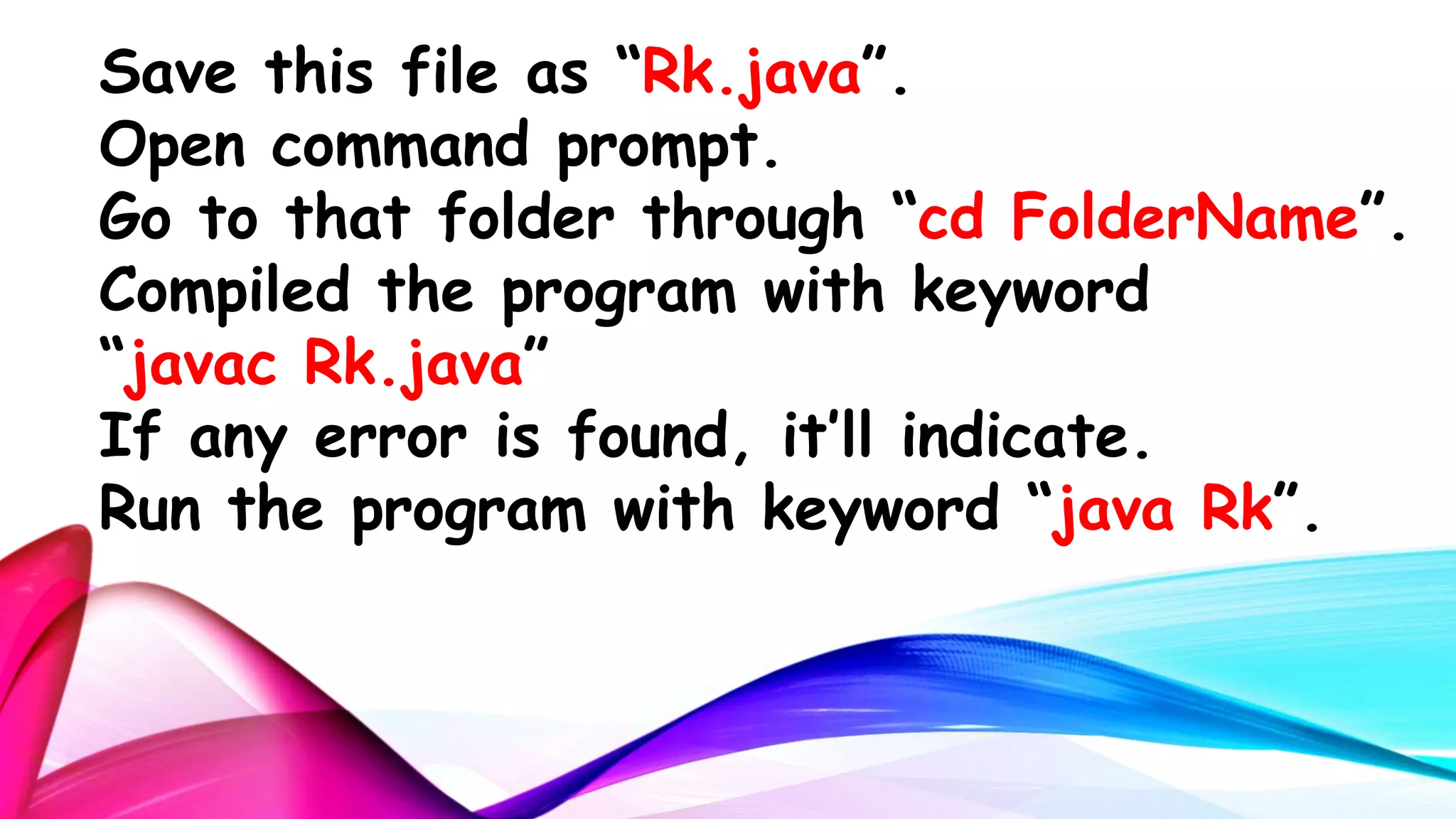 Save this file as “Rk.java”.
Open command prompt.
Go to that folder through “cd FolderName”.
Compiled the program with keyword “javac Rk.java”
If any error is found, it’ll indicate.
Run the program with keyword “java Rk”.